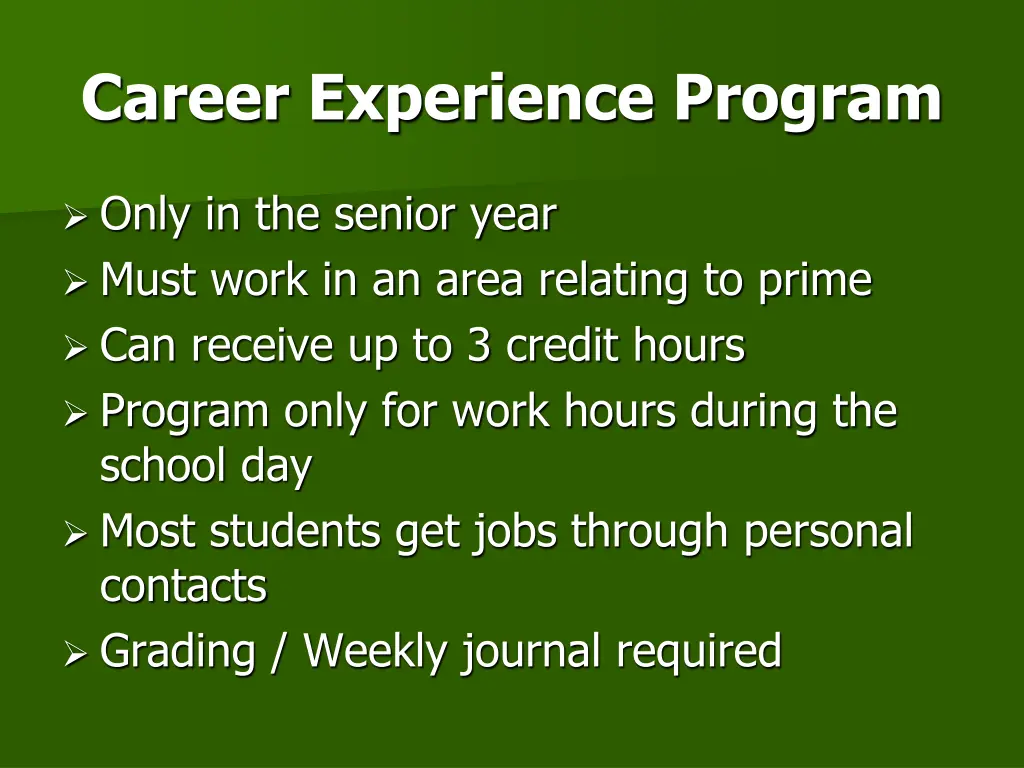 Career Experience Program

➢ Only in the senior year
➢ Must work in an area relating to prime
➢ Can receive up to 3 credit hours
➢ Program only for work hours during the school day
➢ Most students get jobs through personal contacts
➢ Grading / Weekly journal required